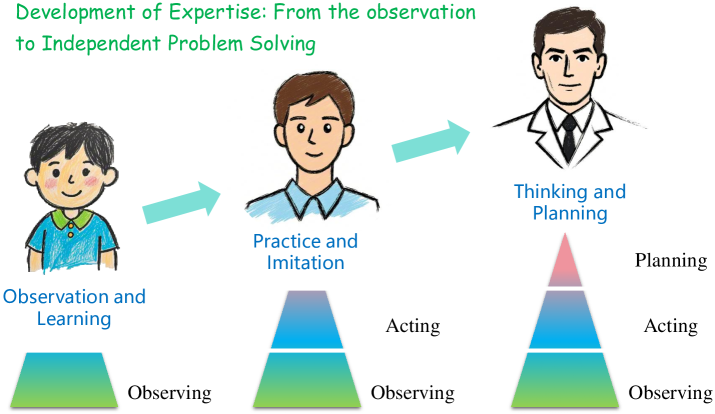 Development of Expertise: From the observation to Independent Problem Solving

Observation and Learning

Observing

Practice and Imitation

Acting

Observing

Thinking and Planning

Planning

Acting

Observing